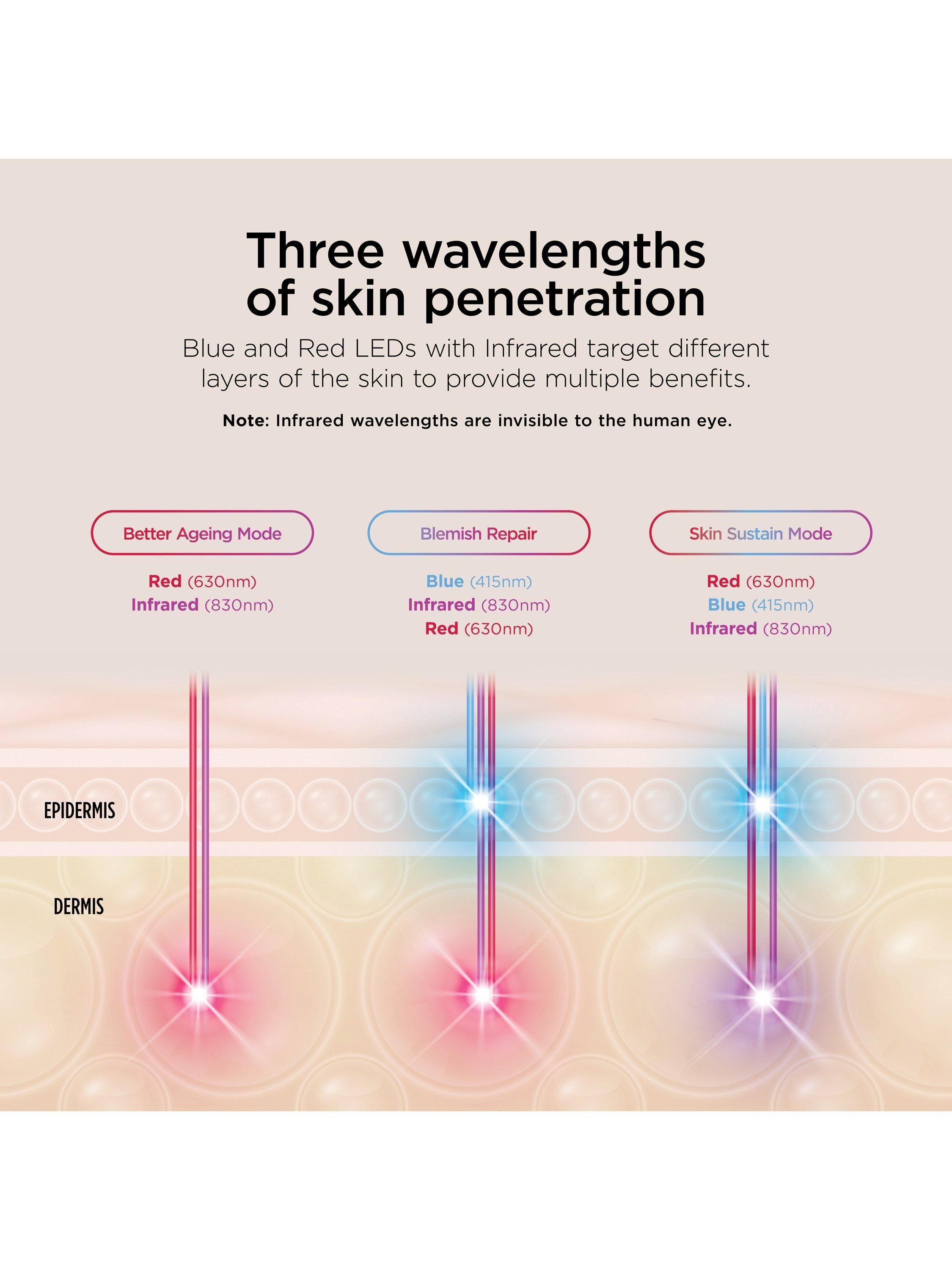 Three wavelengths of skin penetration

Blue and Red LEDs with Infrared target different layers of the skin to provide multiple benefits.

Note: Infrared wavelengths are invisible to the human eye.

Better Ageing Mode

Red (630nm)
Infrared (830nm)

Blemish Repair

Blue (415nm)
Infrared (830nm)
Red (630nm)

Skin Sustain Mode

Red (630nm)
Blue (415nm)
Infrared (830nm)

EPIDERMIS

DERMIS